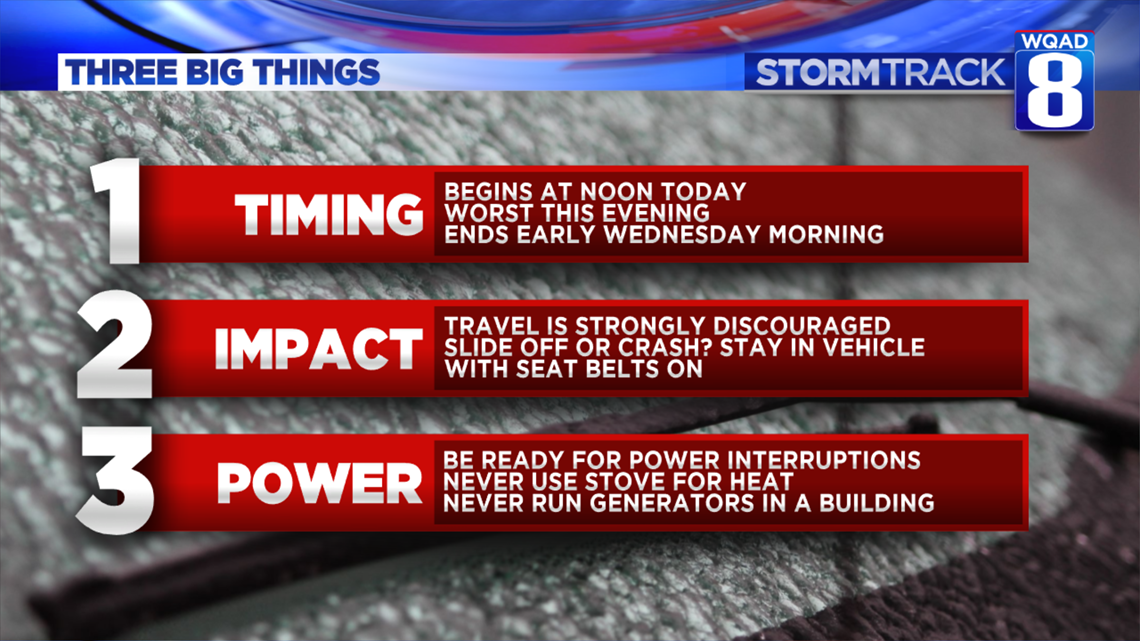 THREE BIG THINGS

STORMTRACK WQAD 8

1 TIMING
BEGINS AT NOON TODAY
WORST THIS EVENING
ENDS EARLY WEDNESDAY MORNING

2 IMPACT
TRAVEL IS STRONGLY DISCOURAGED
SLIDE OFF OR CRASH? STAY IN VEHICLE WITH SEAT BELTS ON

3 POWER
BE READY FOR POWER INTERRUPTIONS
NEVER USE STOVE FOR HEAT
NEVER RUN GENERATORS IN A BUILDING